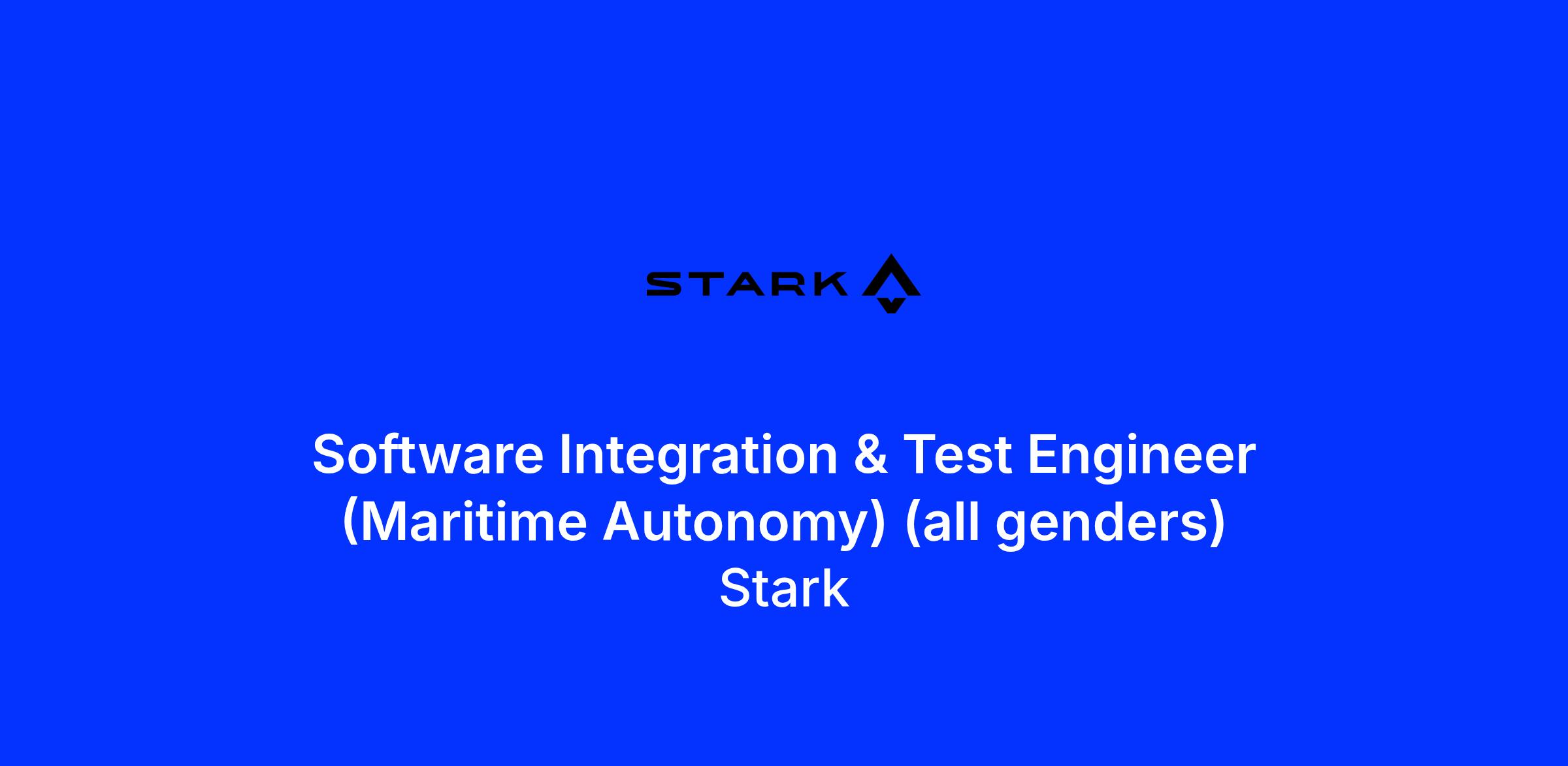 STARK

Software Integration & Test Engineer (Maritime Autonomy) (all genders)
Stark